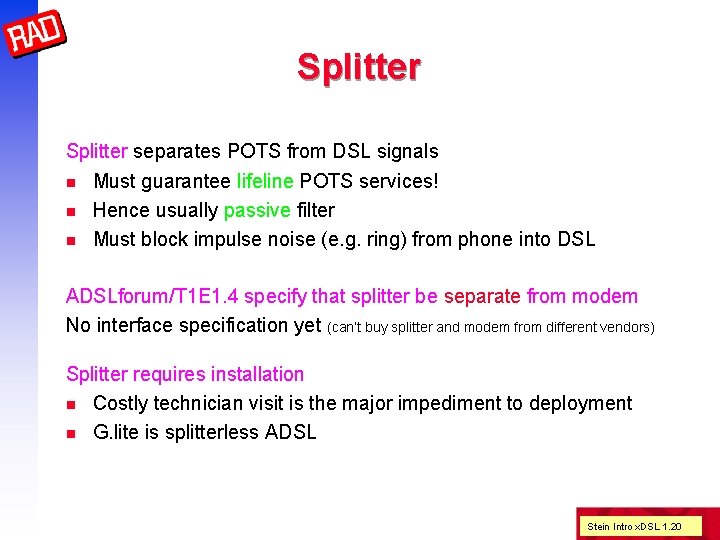 RAD

Splitter

Splitter separates POTS from DSL signals

- Must guarantee lifeline POTS services!
- Hence usually passive filter
- Must block impulse noise (e.g. ring) from phone into DSL

ADSLforum/T1E1.4 specify that splitter be separate from modem
No interface specification yet (can't buy splitter and modem from different vendors)

Splitter requires installation

- Costly technician visit is the major impediment to deployment
- G.lite is splitterless ADSL

Stein Intro xDSL 1.20